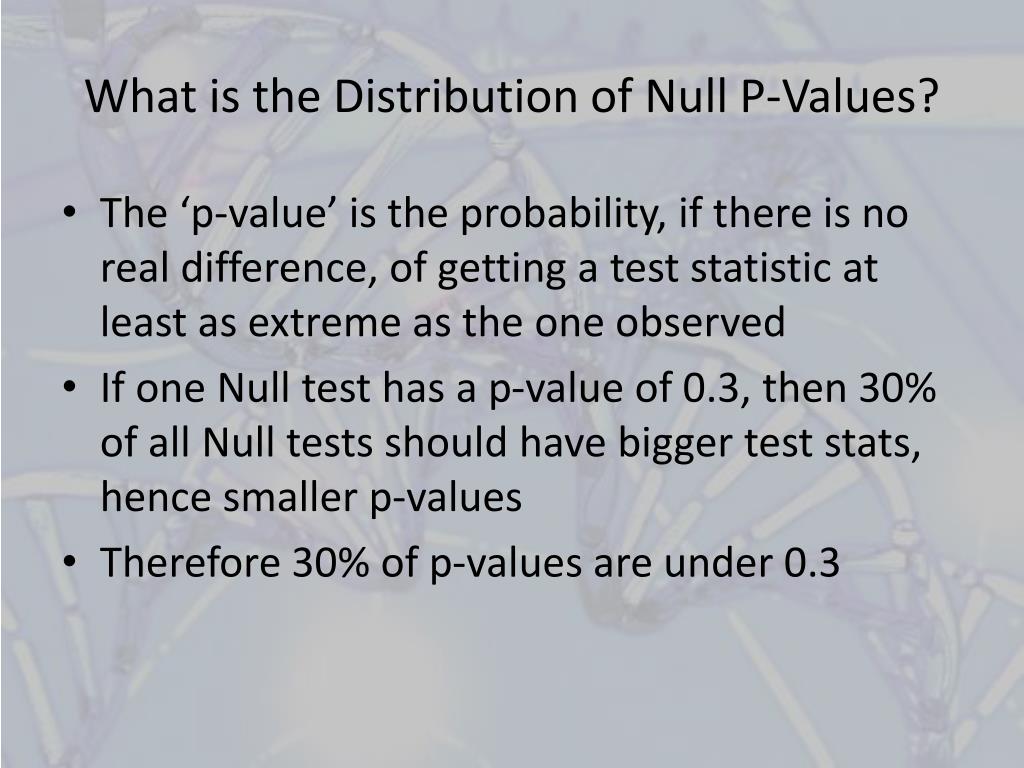 What is the Distribution of Null P-Values?

• The ‘p-value’ is the probability, if there is no real difference, of getting a test statistic at least as extreme as the one observed
• If one Null test has a p-value of 0.3, then 30% of all Null tests should have bigger test stats, hence smaller p-values
• Therefore 30% of p-values are under 0.3